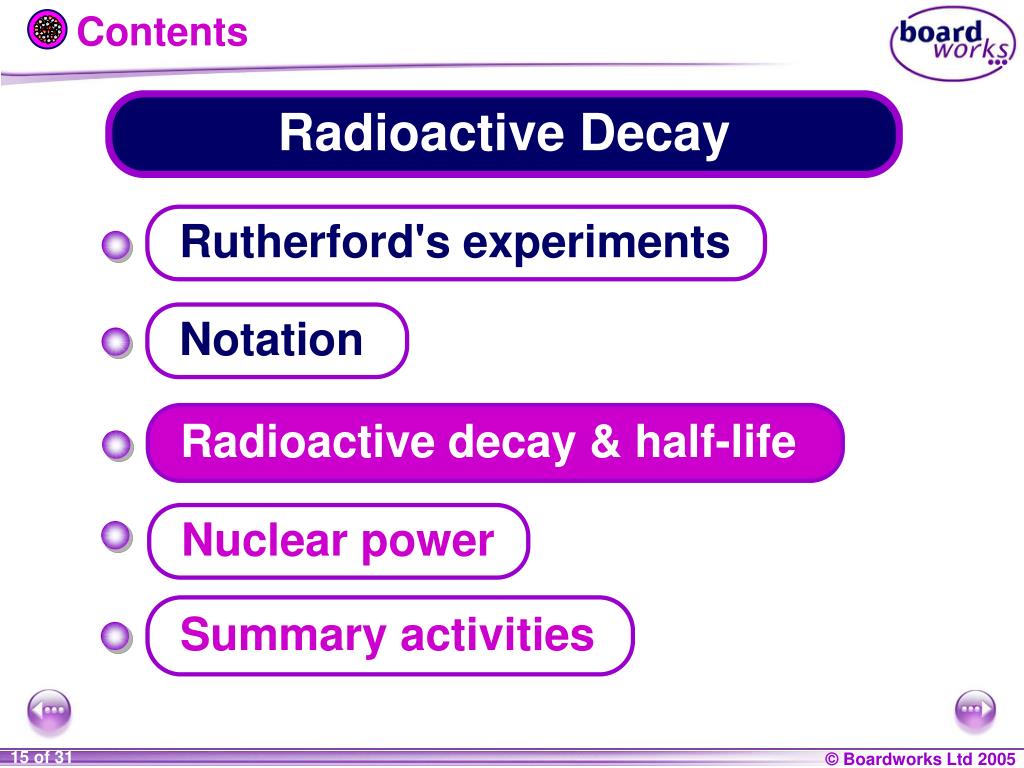 Contents

board works

Radioactive Decay

Rutherford's experiments

Notation

Radioactive decay & half-life

Nuclear power

Summary activities

15 of 31

© Boardworks Ltd 2005